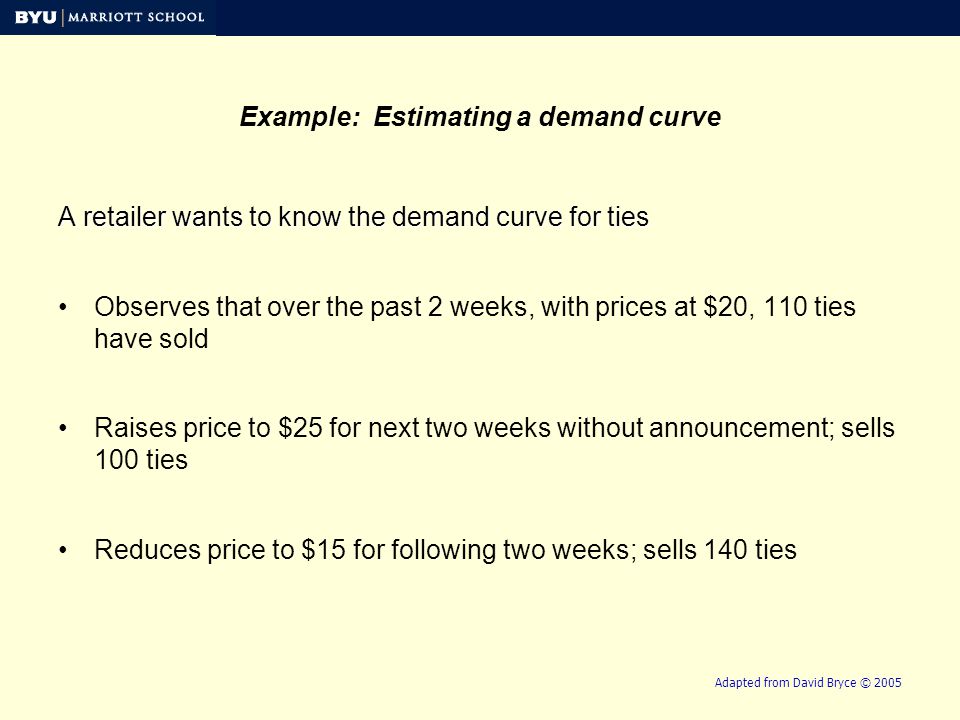 BYU | MARRIOTT SCHOOL

Example: Estimating a demand curve

A retailer wants to know the demand curve for ties

• Observes that over the past 2 weeks, with prices at \$20, 110 ties have sold

• Raises price to \$25 for next two weeks without announcement; sells 100 ties

• Reduces price to \$15 for following two weeks; sells 140 ties

Adapted from David Bryce © 2005